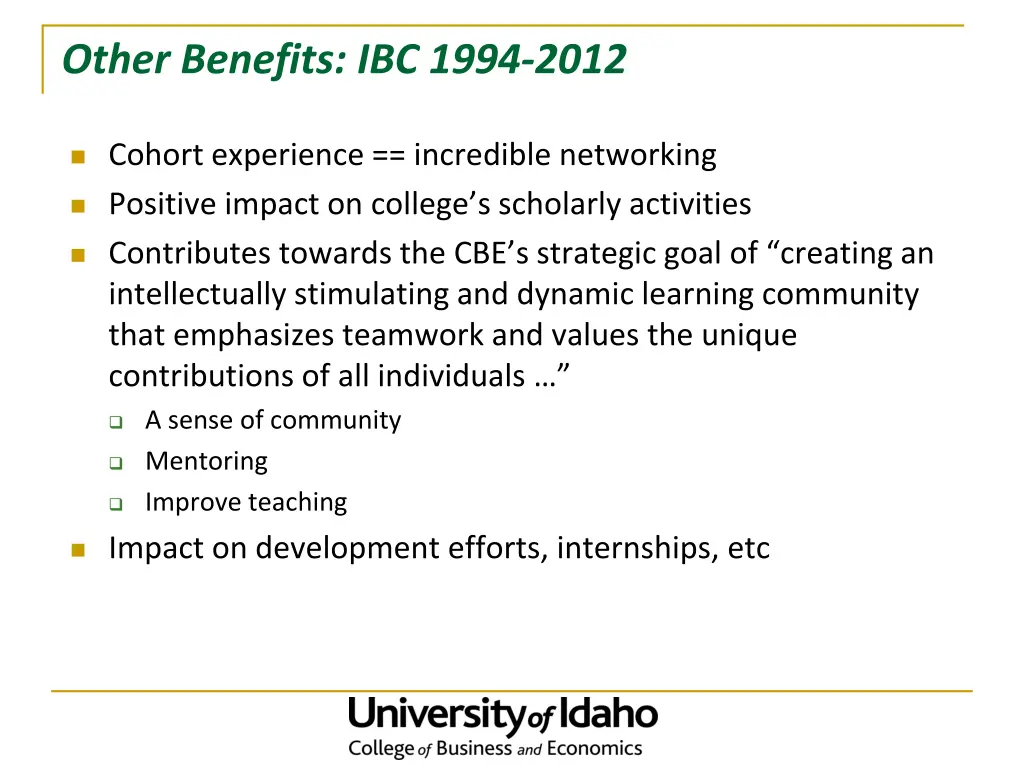 Other Benefits: IBC 1994-2012

- Cohort experience == incredible networking
- Positive impact on college's scholarly activities
- Contributes towards the CBE's strategic goal of "creating an intellectually stimulating and dynamic learning community that emphasizes teamwork and values the unique contributions of all individuals …"
  - A sense of community
  - Mentoring
  - Improve teaching
- Impact on development efforts, internships, etc

University of Idaho
College of Business and Economics